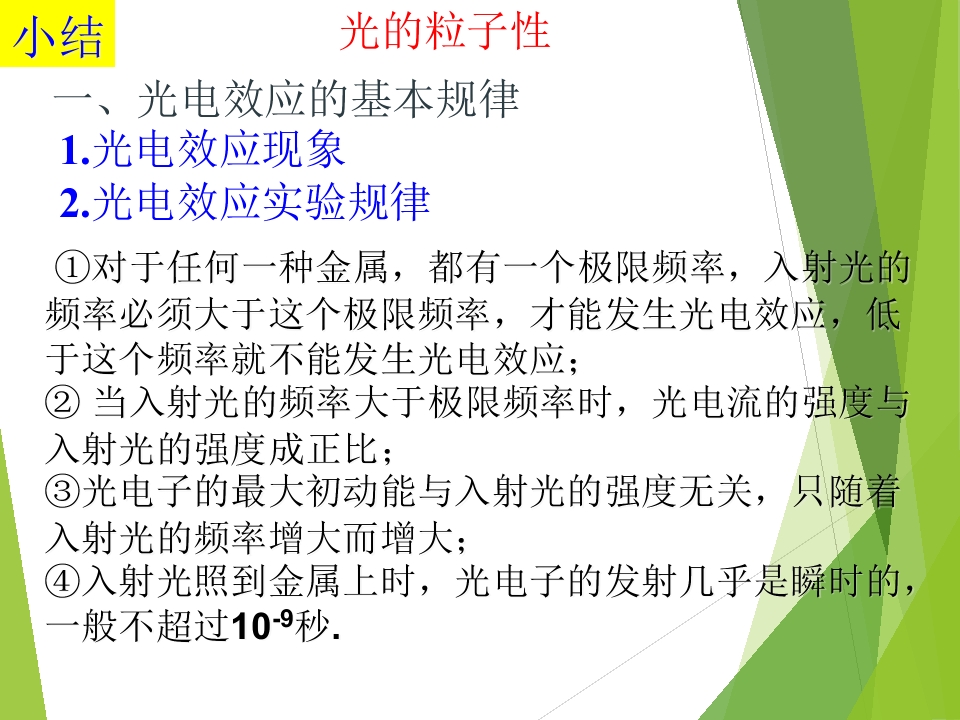 小结

光的粒子性

一、光电效应的基本规律

1.光电效应现象

2.光电效应实验规律

①对于任何一种金属，都有一个极限频率，入射光的频率必须大于这个极限频率，才能发生光电效应，低于这个频率就不能发生光电效应；

②当入射光的频率大于极限频率时，光电流的强度与入射光的强度成正比；

③光电子的最大初动能与入射光的强度无关，只随着入射光的频率增大而增大；

④入射光照到金属上时，光电子的发射几乎是瞬时的，一般不超过$10^{-9}$秒.